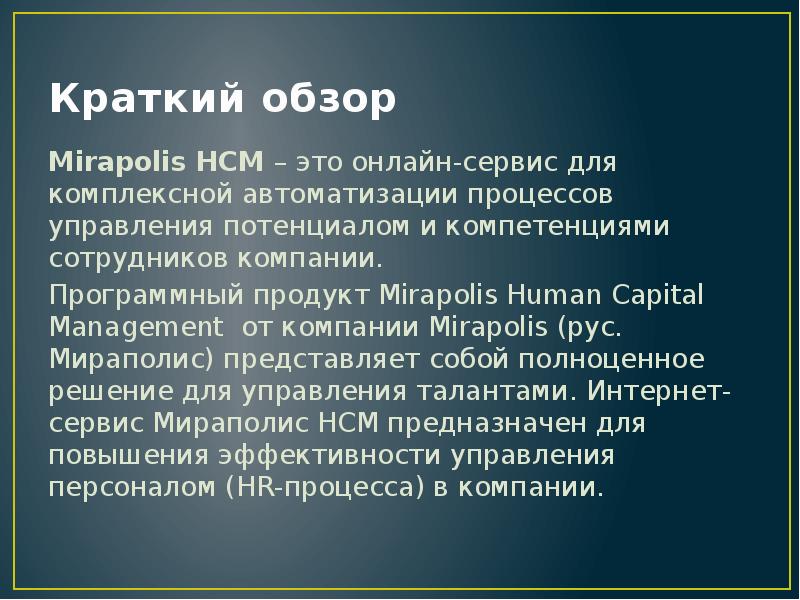 Краткий обзор

Mirapolis HCM – это онлайн-сервис для комплексной автоматизации процессов управления потенциалом и компетенциями сотрудников компании.

Программный продукт Mirapolis Human Capital Management от компании Mirapolis (рус. Мираполис) представляет собой полноценное решение для управления талантами. Интернет-сервис Мираполис HCM предназначен для повышения эффективности управления персоналом (HR-процесса) в компании.